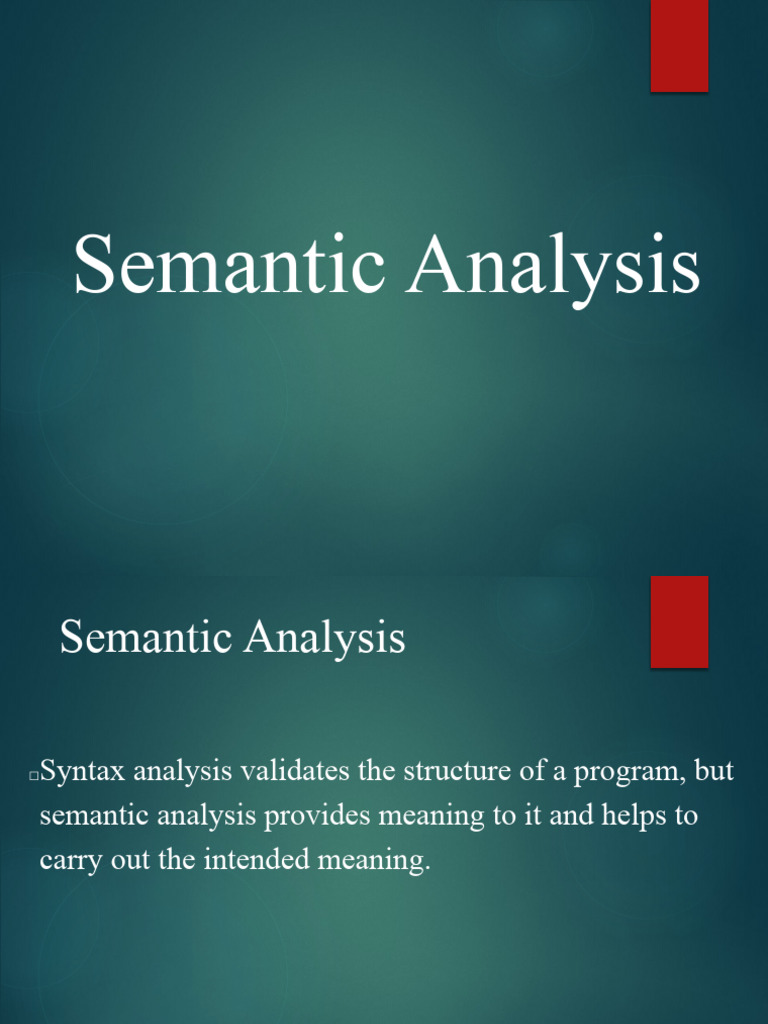 Semantic Analysis

Semantic Analysis

□Syntax analysis validates the structure of a program, but semantic analysis provides meaning to it and helps to carry out the intended meaning.